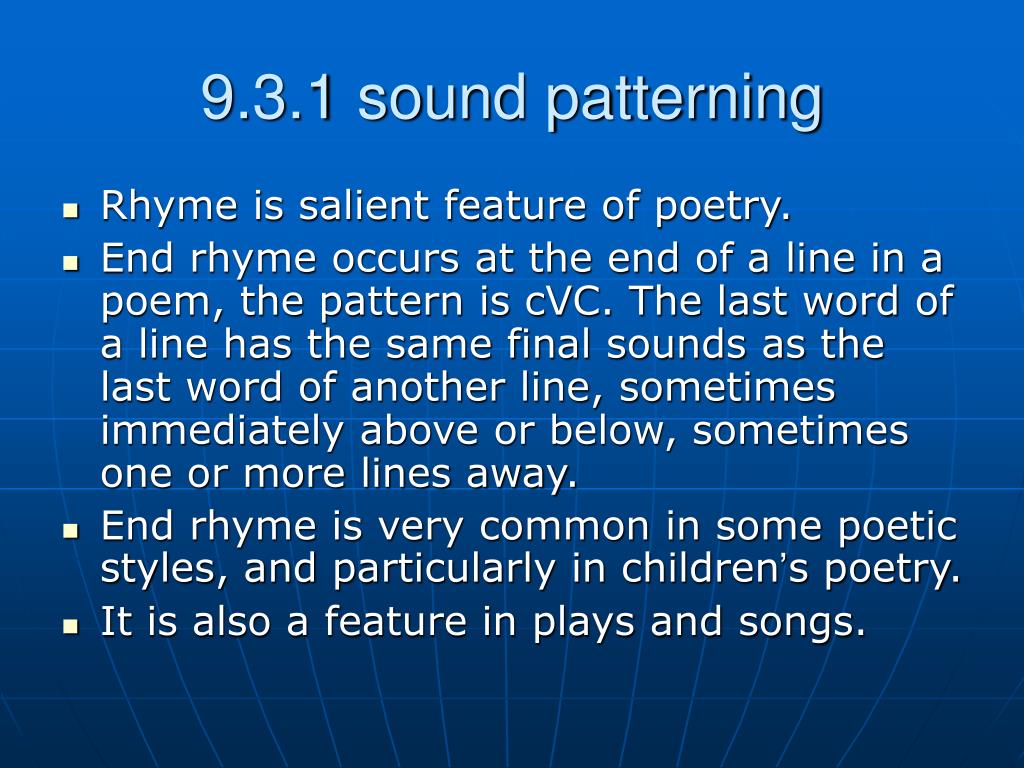 9.3.1 sound patterning

- Rhyme is salient feature of poetry.
- End rhyme occurs at the end of a line in a poem, the pattern is cVC. The last word of a line has the same final sounds as the last word of another line, sometimes immediately above or below, sometimes one or more lines away.
- End rhyme is very common in some poetic styles, and particularly in children’s poetry.
- It is also a feature in plays and songs.